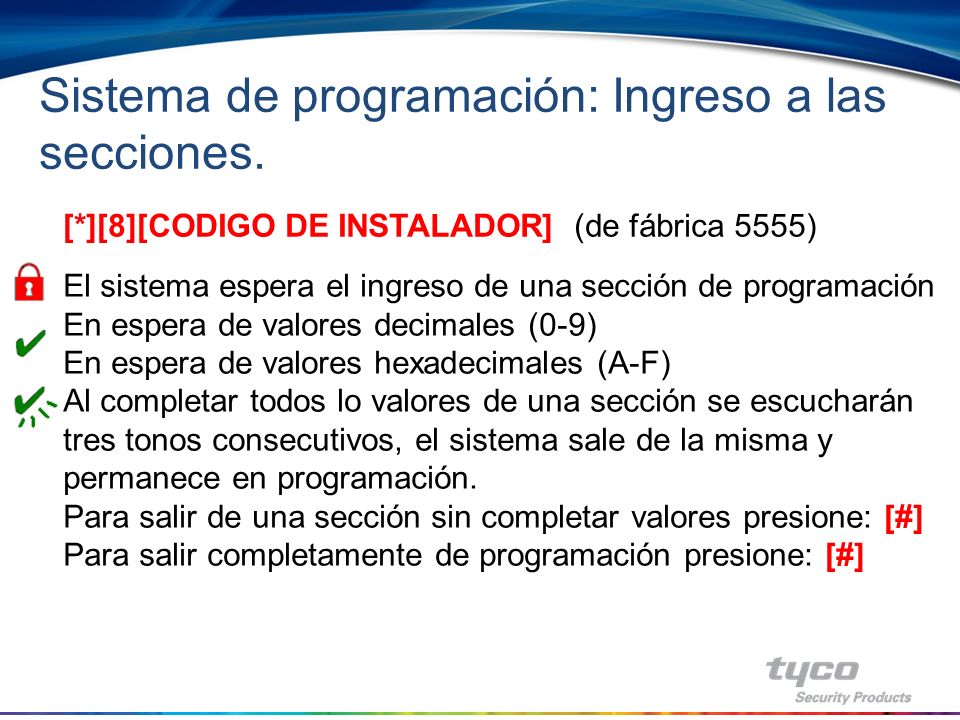 Sistema de programación: Ingreso a las secciones.

[*][8][CODIGO DE INSTALADOR] (de fábrica 5555)

El sistema espera el ingreso de una sección de programación
En espera de valores decimales (0-9)
En espera de valores hexadecimales (A-F)
Al completar todos lo valores de una sección se escucharán tres tonos consecutivos, el sistema sale de la misma y permanece en programación.
Para salir de una sección sin completar valores presione: [#]
Para salir completamente de programación presione: [#]

tyco
Security Products